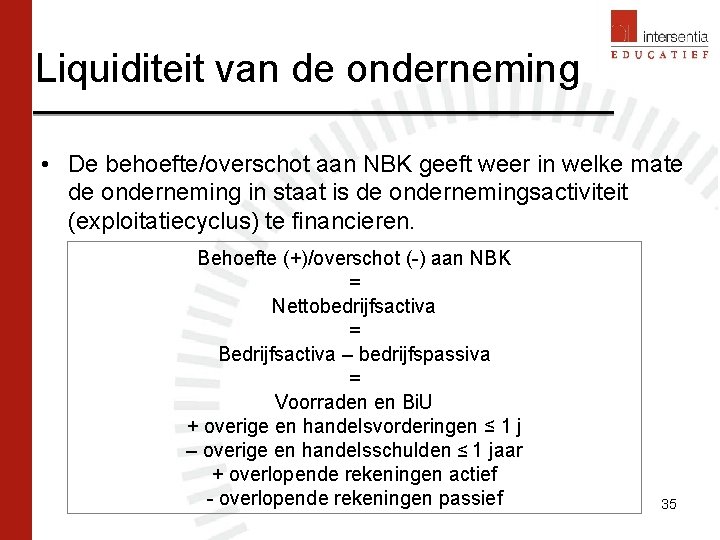 intersentia
EDUCATIEF

Liquiditeit van de onderneming

• De behoefte/overschot aan NBK geeft weer in welke mate de onderneming in staat is de ondernemingsactiviteit (exploitatiecyclus) te financieren.

Behoefte (+)/overschot (-) aan NBK
=
Nettobedrijfsactiva
=
Bedrijfsactiva – bedrijfspassiva
=
Voorraden en BiU
+ overige en handelsvorderingen ≤ 1 j
– overige en handelsschulden ≤ 1 jaar
+ overlopende rekeningen actief
- overlopende rekeningen passief

35